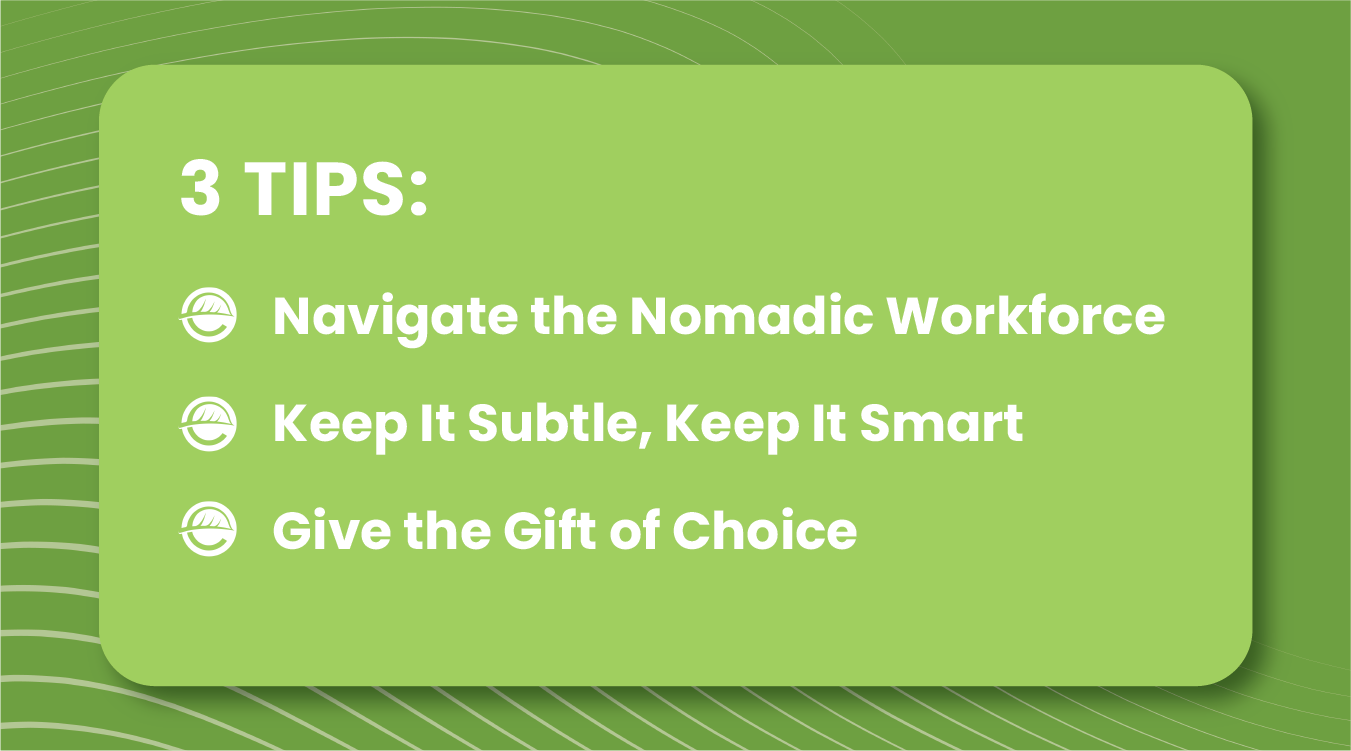 3 TIPS:

Navigate the Nomadic Workforce

Keep It Subtle, Keep It Smart

Give the Gift of Choice